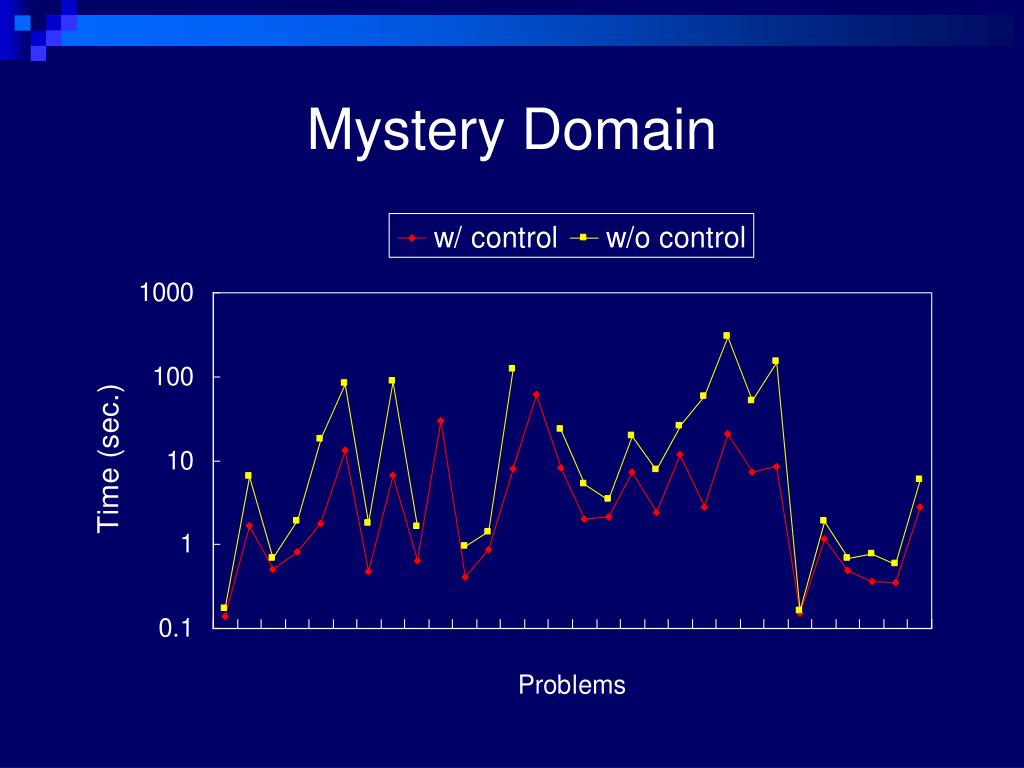 Mystery Domain

w/ control
w/o control

1000
100
10
1
0.1

Time (sec.)

Problems